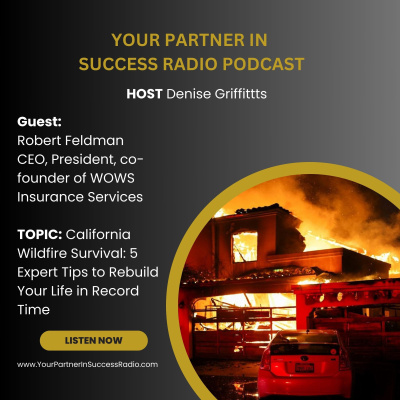 YOUR PARTNER IN SUCCESS RADIO PODCAST

HOST Denise Griffittts

Guest:
Robert Feldman
CEO, President, co-founder of WOWS Insurance Services

TOPIC: California Wildfire Survival: 5 Expert Tips to Rebuild Your Life in Record Time

LISTEN NOW

www.YourPartnerInSuccessRadio.com